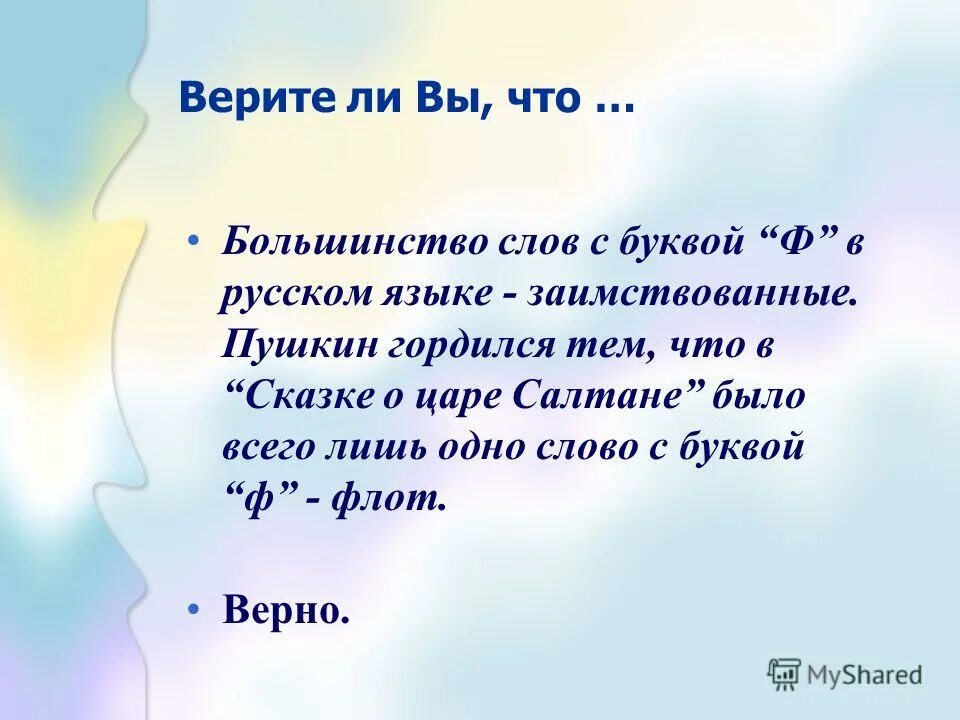 Верите ли Вы, что …

• Большинство слов с буквой “Ф” в русском языке - заимствованные. Пушкин гордился тем, что в “Сказке о царе Салтане” было всего лишь одно слово с буквой “ф” - флот.

• Верно.

MyShared